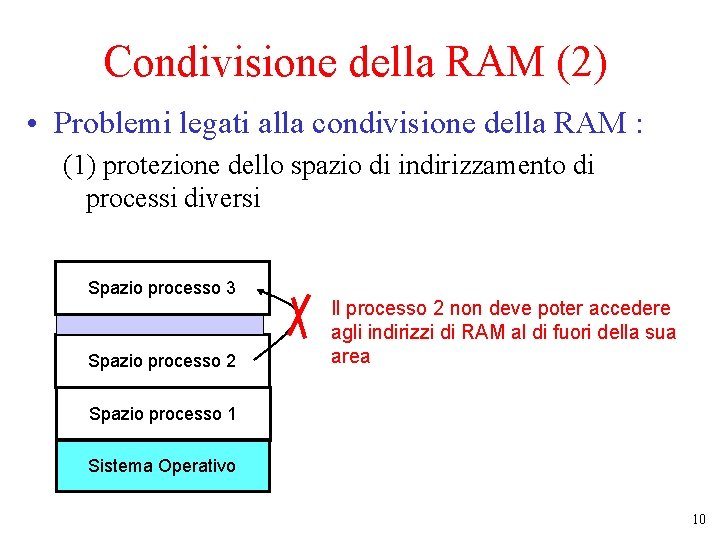 Condivisione della RAM (2)

• Problemi legati alla condivisione della RAM :

(1) protezione dello spazio di indirizzamento di processi diversi

Spazio processo 3

Spazio processo 2

Spazio processo 1

Sistema Operativo

X

Il processo 2 non deve poter accedere agli indirizzi di RAM al di fuori della sua area

10